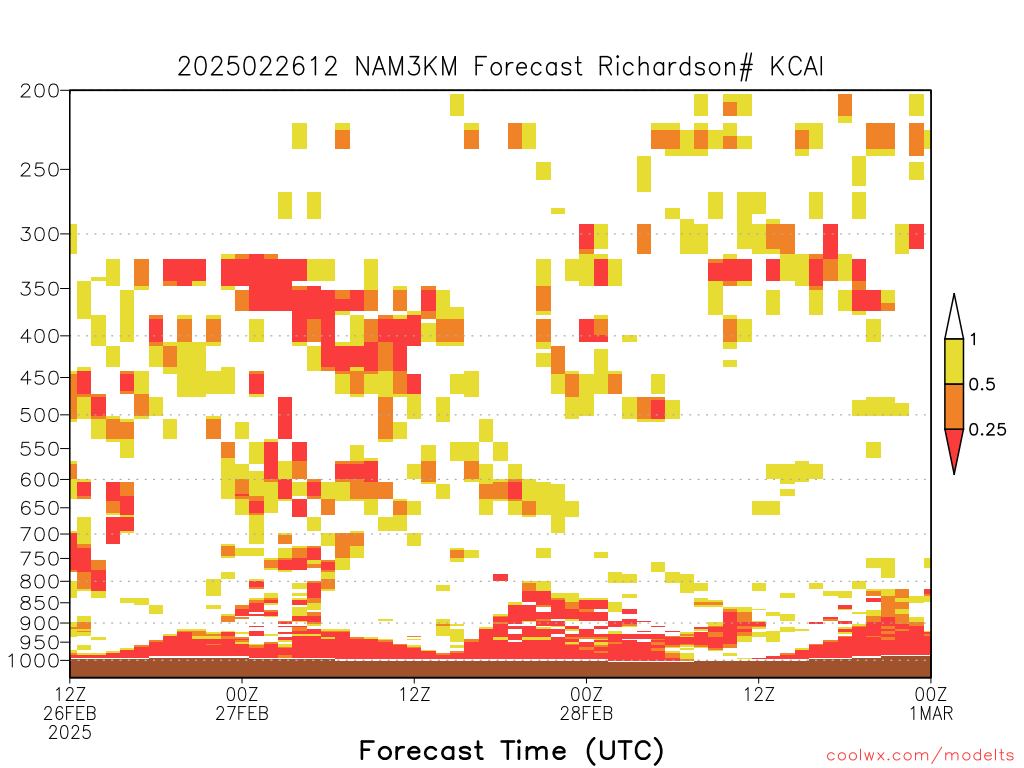 2025022612 NAM3KM Forecast Richardson# KCAI

200
250
300
350
400
450
500
550
600
650
700
750
800
850
900
950
1000

1
0.5
0.25

12Z
26FEB
2025
00Z
27FEB
12Z
00Z
28FEB
12Z
00Z
1MAR

Forecast Time (UTC)

coolwx.com/modelts